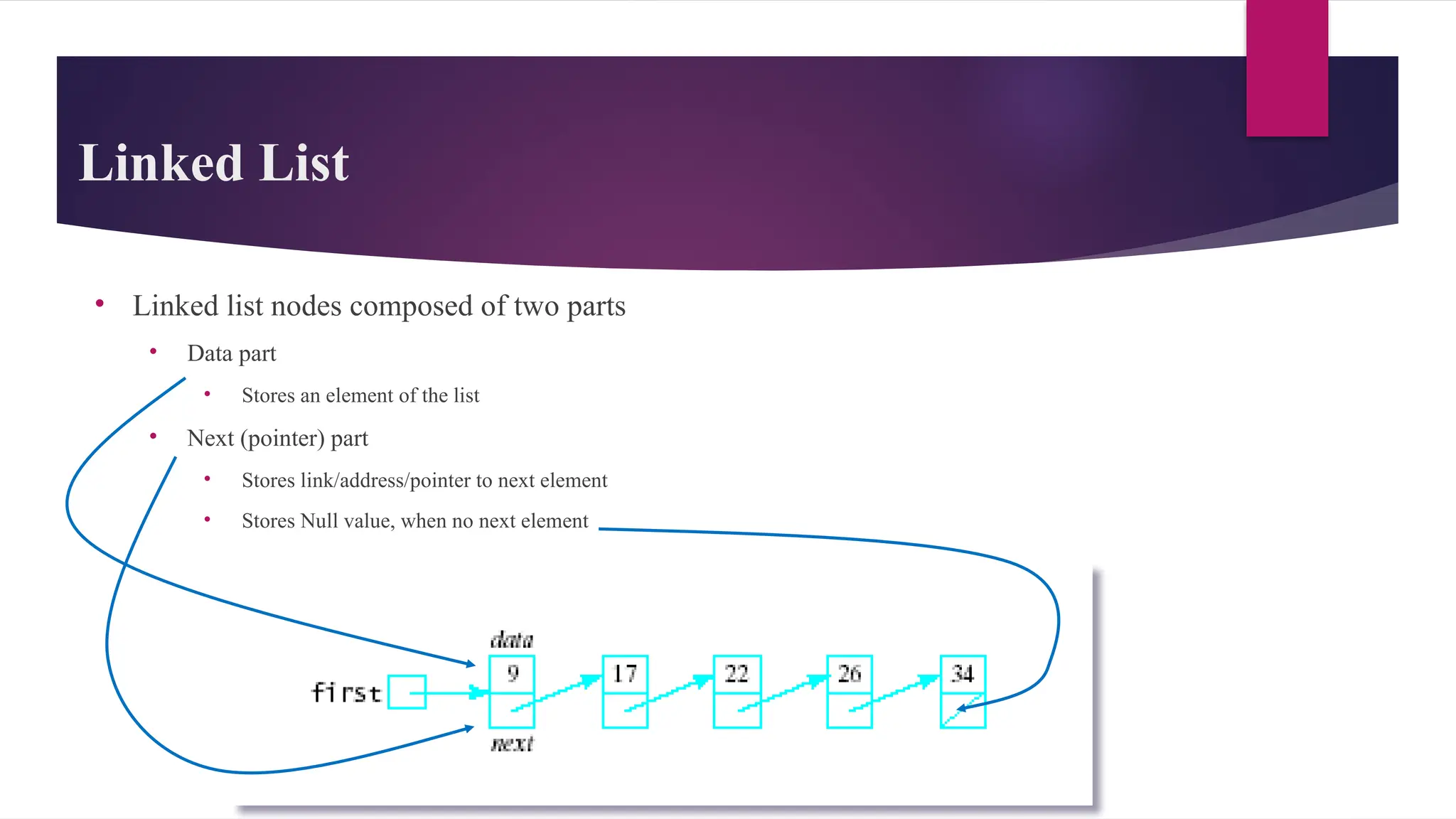 Linked List

• Linked list nodes composed of two parts
  • Data part
    • Stores an element of the list
  • Next (pointer) part
    • Stores link/address/pointer to next element
    • Stores Null value, when no next element

data
first
9
17
22
26
34
next